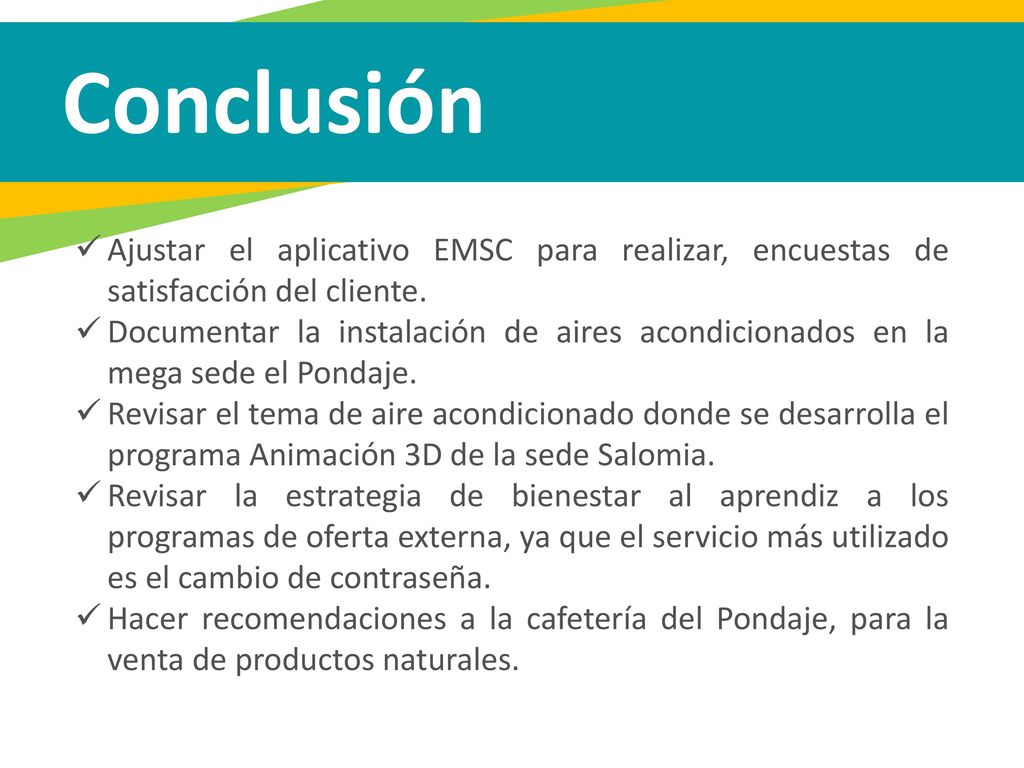 Conclusión

✓ Ajustar el aplicativo EMSC para realizar, encuestas de satisfacción del cliente.
✓ Documentar la instalación de aires acondicionados en la mega sede el Pondaje.
✓ Revisar el tema de aire acondicionado donde se desarrolla el programa Animación 3D de la sede Salomia.
✓ Revisar la estrategia de bienestar al aprendiz a los programas de oferta externa, ya que el servicio más utilizado es el cambio de contraseña.
✓ Hacer recomendaciones a la cafetería del Pondaje, para la venta de productos naturales.